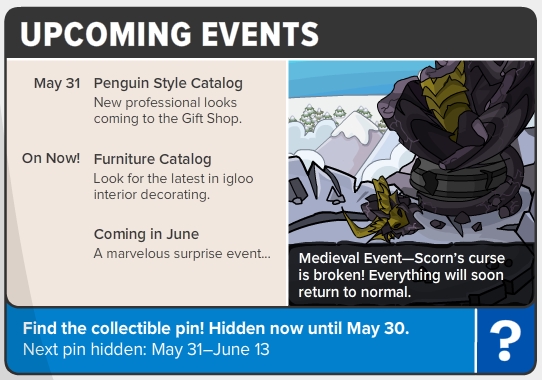 UPCOMING EVENTS

May 31 Penguin Style Catalog
New professional looks coming to the Gift Shop.

On Now! Furniture Catalog
Look for the latest in igloo interior decorating.

Coming in June
A marvelous surprise event...

Medieval Event—Scorn's curse is broken! Everything will soon return to normal.

Find the collectible pin! Hidden now until May 30.
Next pin hidden: May 31–June 13

?